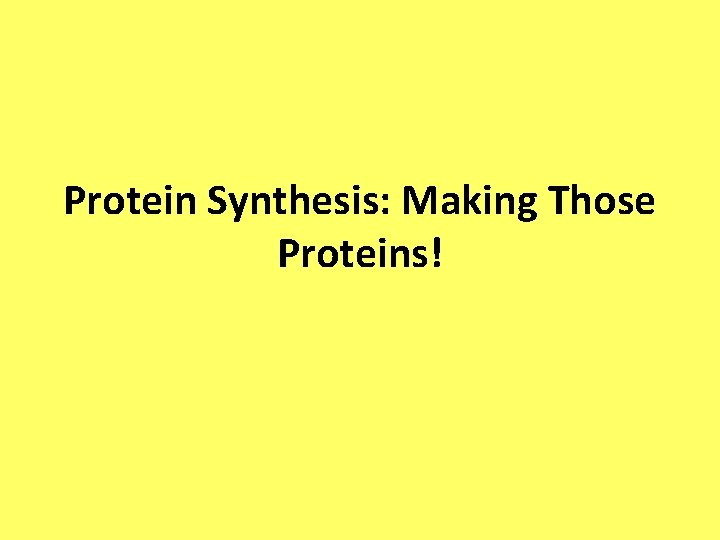 Protein Synthesis: Making Those Proteins!